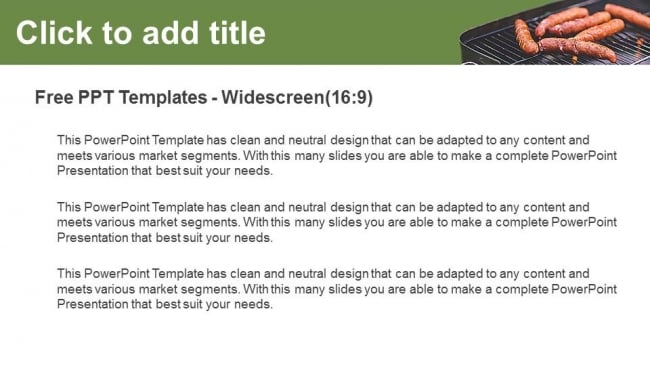 Click to add title

Free PPT Templates - Widescreen(16:9)

This PowerPoint Template has clean and neutral design that can be adapted to any content and meets various market segments. With this many slides you are able to make a complete PowerPoint Presentation that best suit your needs.

This PowerPoint Template has clean and neutral design that can be adapted to any content and meets various market segments. With this many slides you are able to make a complete PowerPoint Presentation that best suit your needs.

This PowerPoint Template has clean and neutral design that can be adapted to any content and meets various market segments. With this many slides you are able to make a complete PowerPoint Presentation that best suit your needs.